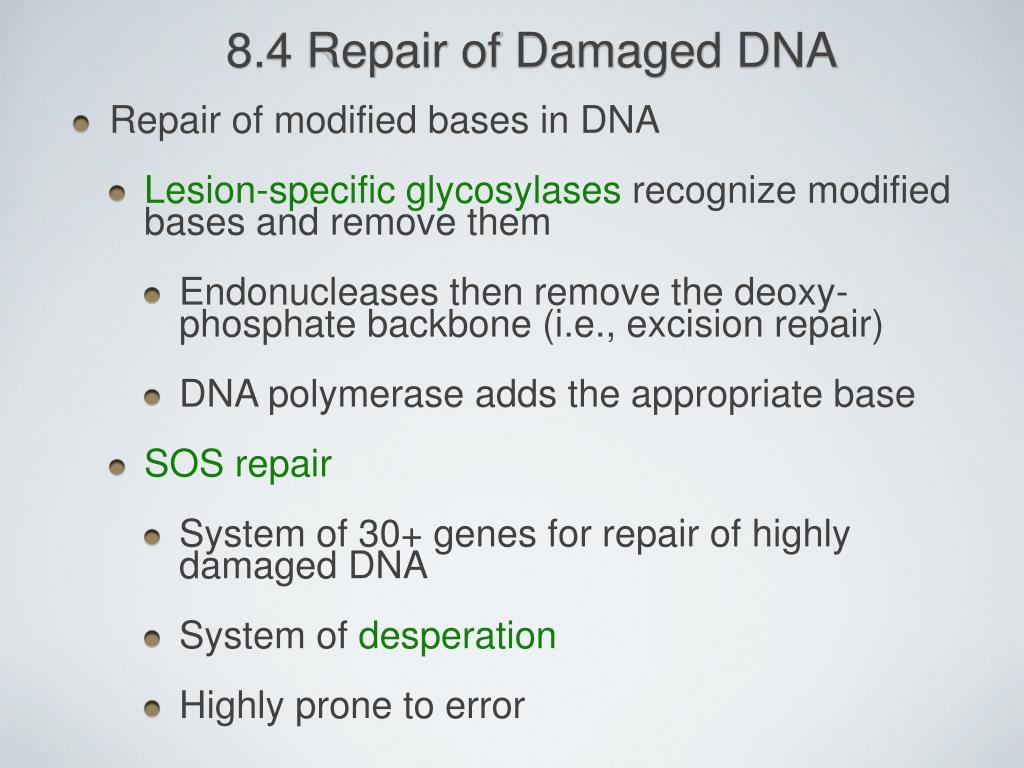 8.4 Repair of Damaged DNA

Repair of modified bases in DNA

Lesion-specific glycosylases recognize modified bases and remove them

Endonucleases then remove the deoxy-phosphate backbone (i.e., excision repair)

DNA polymerase adds the appropriate base

SOS repair

System of 30+ genes for repair of highly damaged DNA

System of desperation

Highly prone to error